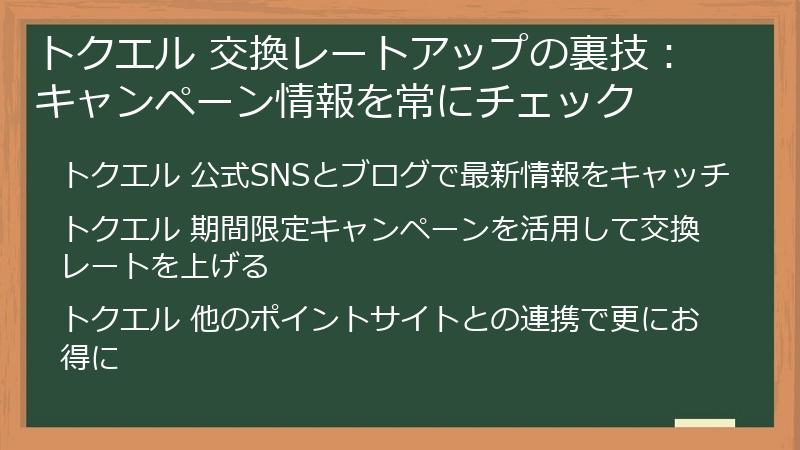 トクエル 交換レートアップの裏技：キャンペーン情報を常にチェック

トクエル 公式SNSとブログで最新情報をキャッチ

トクエル 期間限定キャンペーンを活用して交換レートを上げる

トクエル 他のポイントサイトとの連携で更にお得に